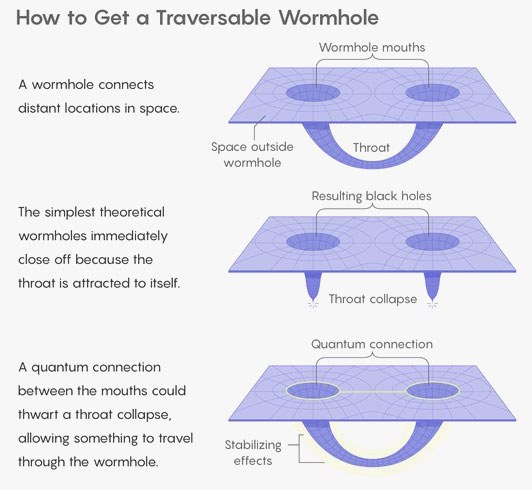 How to Get a Traversable Wormhole

A wormhole connects distant locations in space.

Wormhole mouths

Space outside wormhole

Throat

The simplest theoretical wormholes immediately close off because the throat is attracted to itself.

Resulting black holes

Throat collapse

A quantum connection between the mouths could thwart a throat collapse, allowing something to travel through the wormhole.

Quantum connection

Stabilizing effects